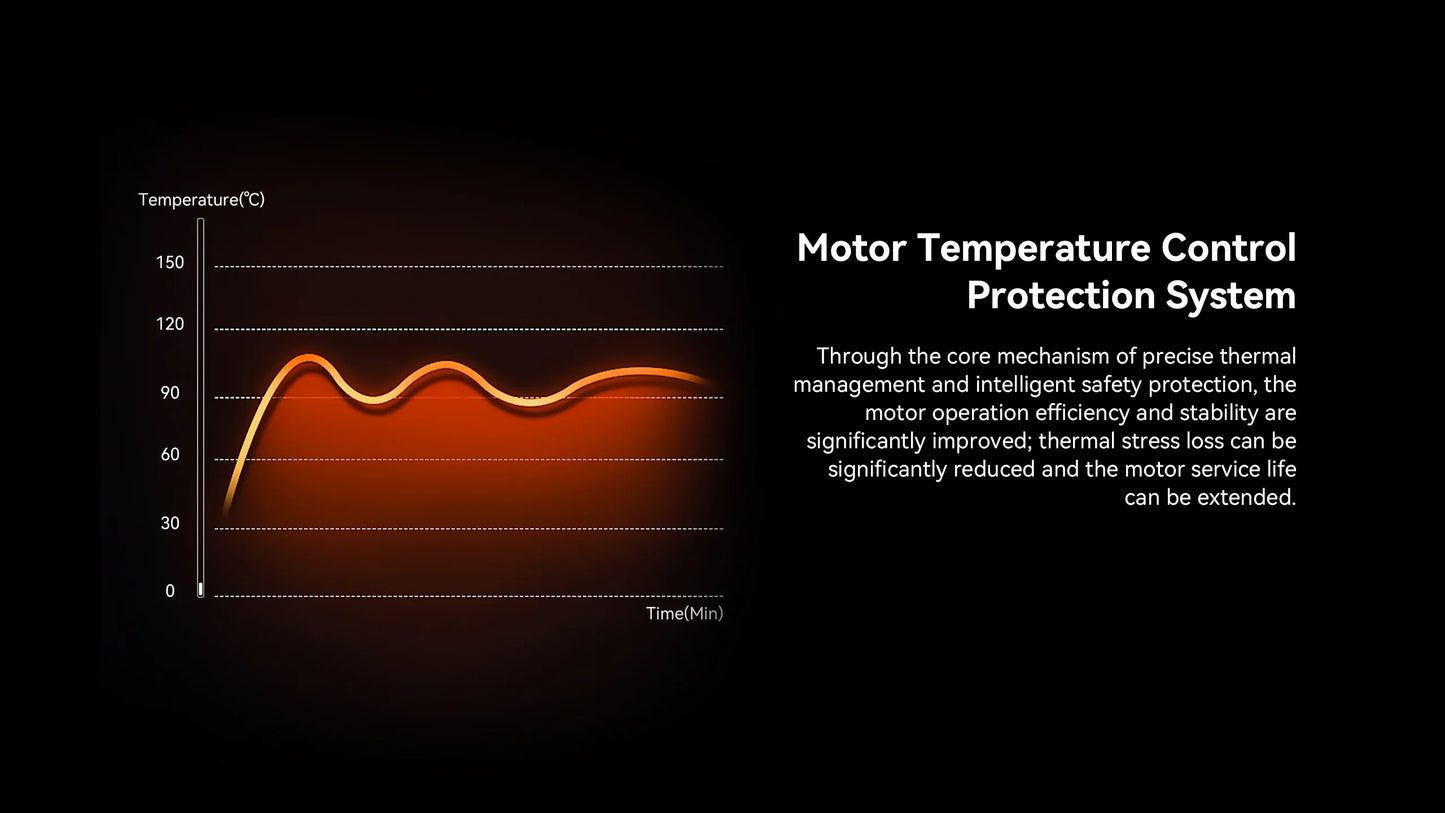 Temperature(℃)

150

120

90

60

30

0

Time(Min)

Motor Temperature Control Protection System

Through the core mechanism of precise thermal management and intelligent safety protection, the motor operation efficiency and stability are significantly improved; thermal stress loss can be significantly reduced and the motor service life can be extended.